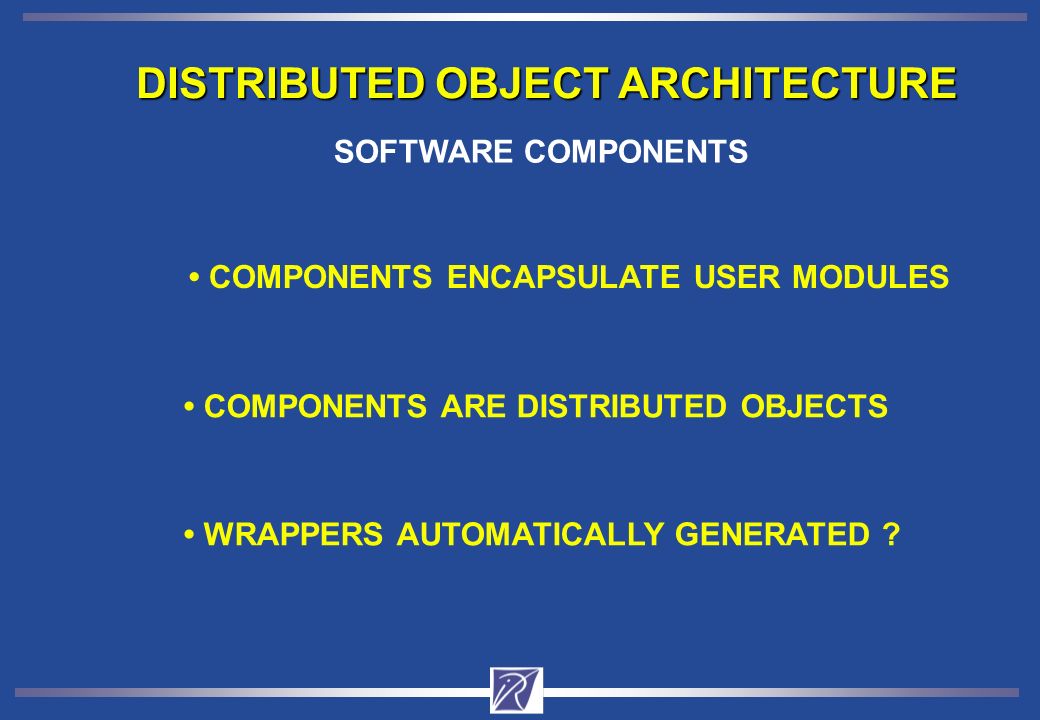 DISTRIBUTED OBJECT ARCHITECTURE

SOFTWARE COMPONENTS

• COMPONENTS ENCAPSULATE USER MODULES

• COMPONENTS ARE DISTRIBUTED OBJECTS

• WRAPPERS AUTOMATICALLY GENERATED ?